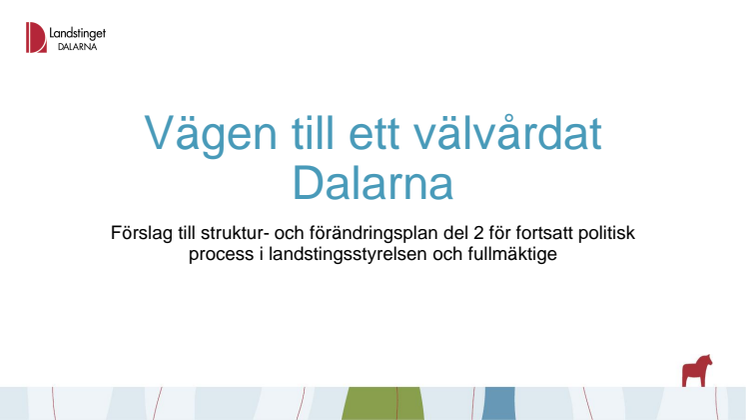 Landstinget
DALARNA

Vägen till ett välvårdat Dalarna

Förslag till struktur- och förändringsplan del 2 för fortsatt politisk process i landstingsstyrelsen och fullmäktige